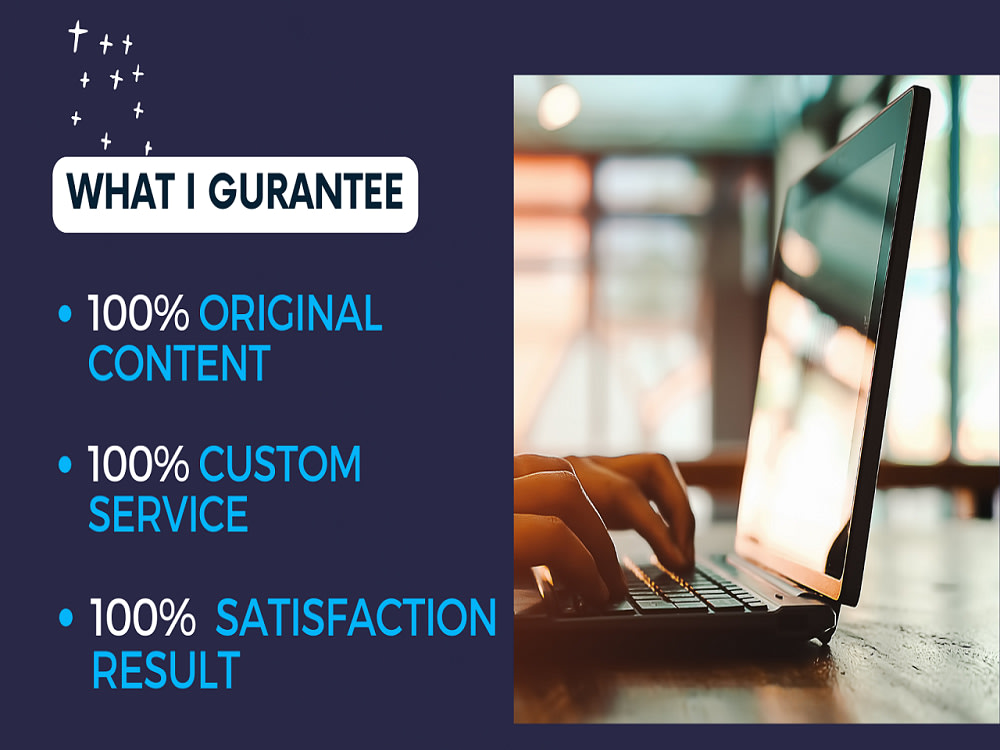 WHAT I GURANTEE

• 100% ORIGINAL CONTENT

• 100% CUSTOM SERVICE

• 100% SATISFACTION RESULT